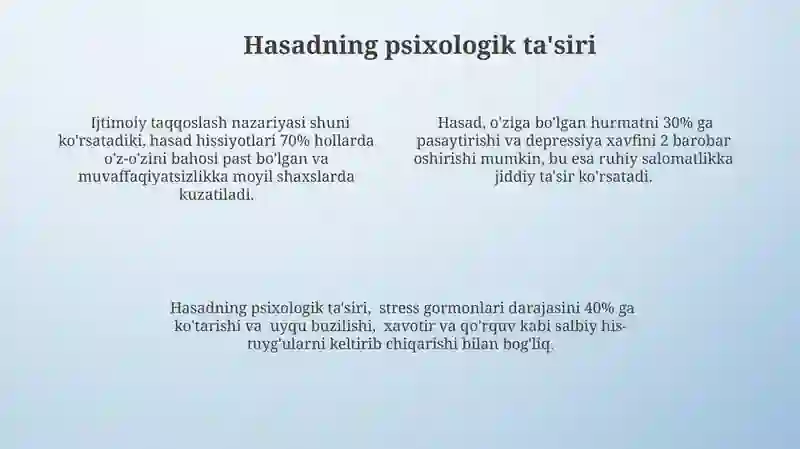 Hasadning psixologik ta'siri

Ijtimoiy taqqoslash nazariyasi shuni ko'rsatadiki, hasad hissiyotlari 70% hollarda o'z-o'zini bahosi past bo'lgan va muvaffaqiyatsizlikka moyil shaxslarda kuzatiladi.

Hasad, o'ziga bo'lgan hurmatni 30% ga pasaytirishi va depressiya xavfini 2 barobar oshirishi mumkin, bu esa ruhiy salomatlikka jiddiy ta'sir ko'rsatadi.

Hasadning psixologik ta'siri, stress gormonlari darajasini 40% ga ko'tarishi va uyqu buzilishi, xavotir va qo'rquv kabi salbiy his-tuyg'ularni keltirib chiqarishi bilan bog'liq.